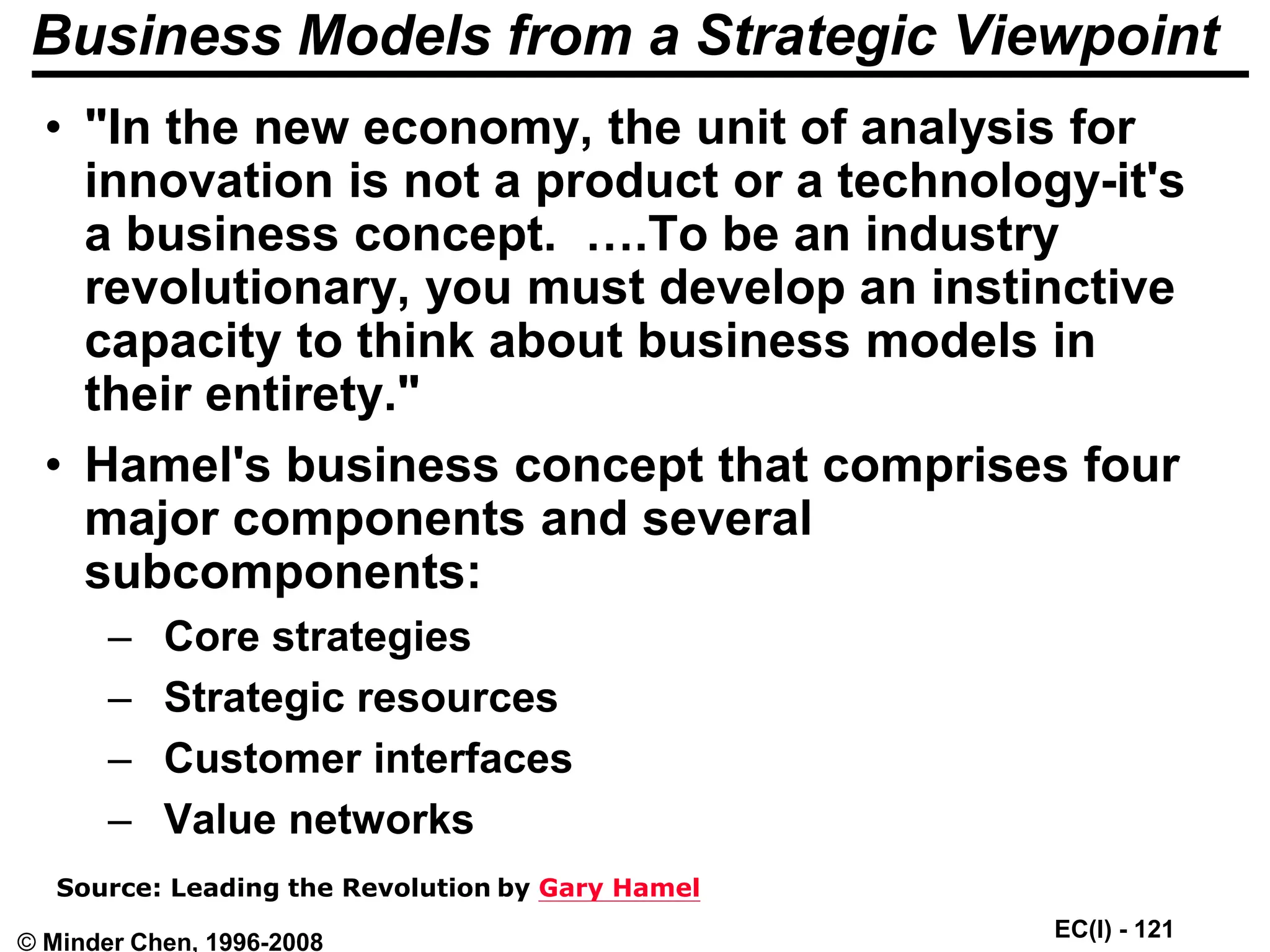 Business Models from a Strategic Viewpoint

• "In the new economy, the unit of analysis for innovation is not a product or a technology-it's a business concept. ….To be an industry revolutionary, you must develop an instinctive capacity to think about business models in their entirety."

• Hamel's business concept that comprises four major components and several subcomponents:
– Core strategies
– Strategic resources
– Customer interfaces
– Value networks

Source: Leading the Revolution by Gary Hamel

© Minder Chen, 1996-2008

EC(I) - 121